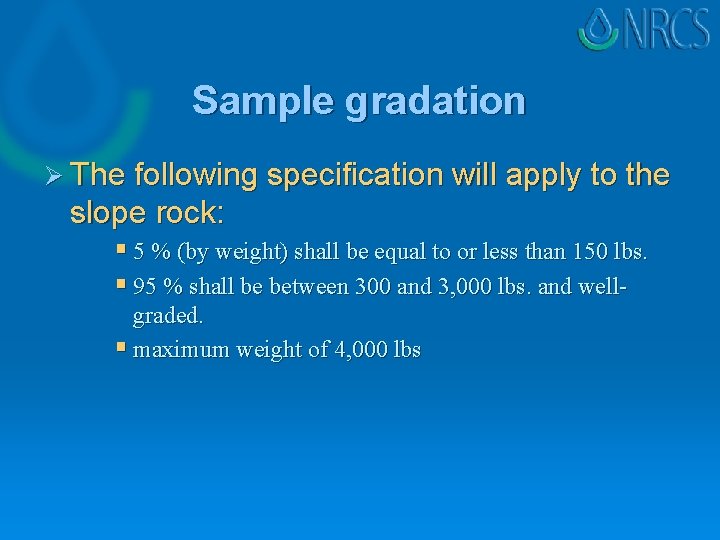 NRCS

Sample gradation

➢ The following specification will apply to the slope rock:

▪ 5 % (by weight) shall be equal to or less than 150 lbs.

▪ 95 % shall be between 300 and 3,000 lbs. and well-graded.

▪ maximum weight of 4,000 lbs